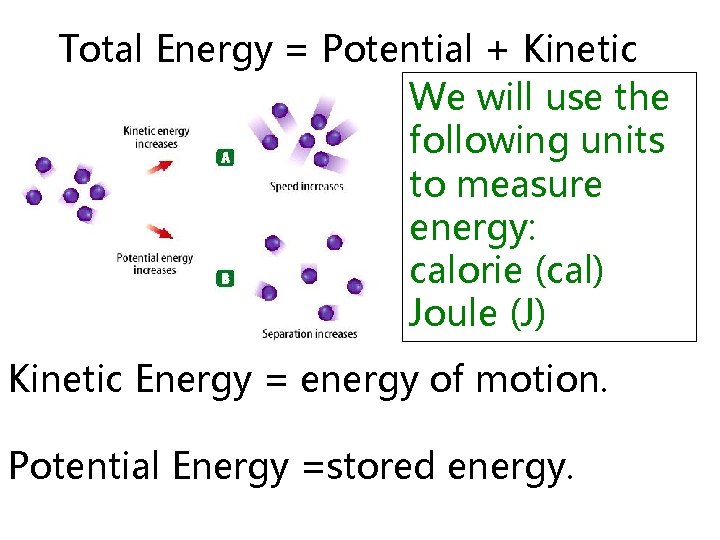 Total Energy = Potential + Kinetic

Kinetic energy increases

A

Speed increases

Potential energy increases

B

Separation increases

We will use the following units to measure energy:
calorie (cal)
Joule (J)

Kinetic Energy = energy of motion.

Potential Energy =stored energy.